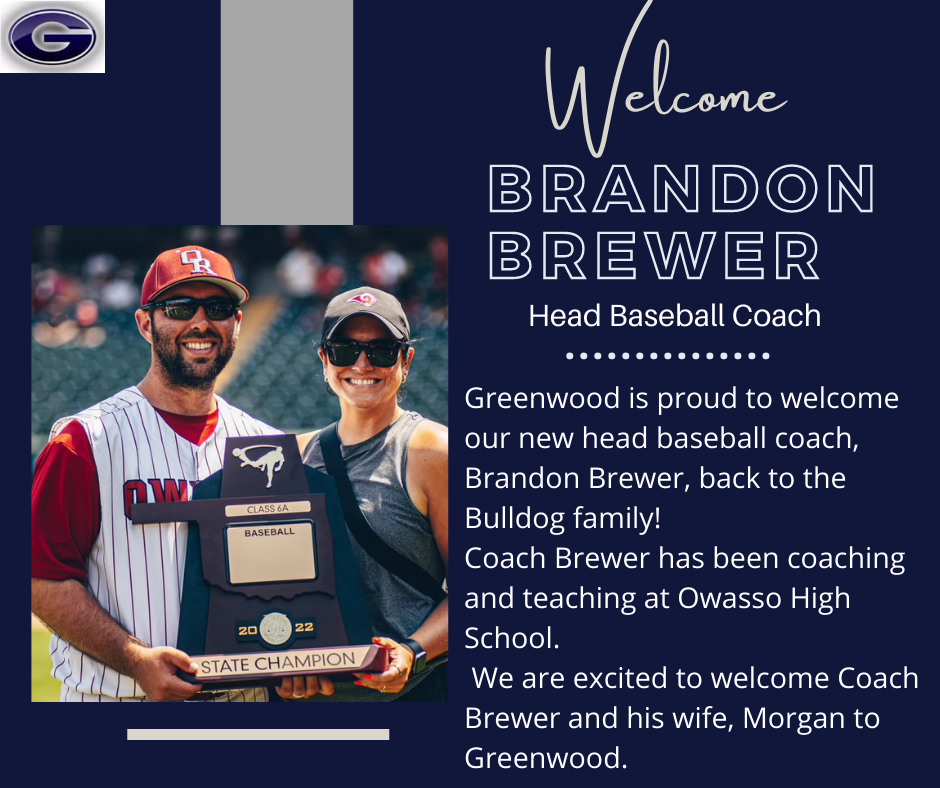 G

Welcome
BRANDON BREWER
Head Baseball Coach

Greenwood is proud to welcome our new head baseball coach, Brandon Brewer, back to the Bulldog family!
Coach Brewer has been coaching and teaching at Owasso High School.
We are excited to welcome Coach Brewer and his wife, Morgan to Greenwood.

OR
OW
CLASS 6A
BASEBALL
20 22
STATE CHAMPION